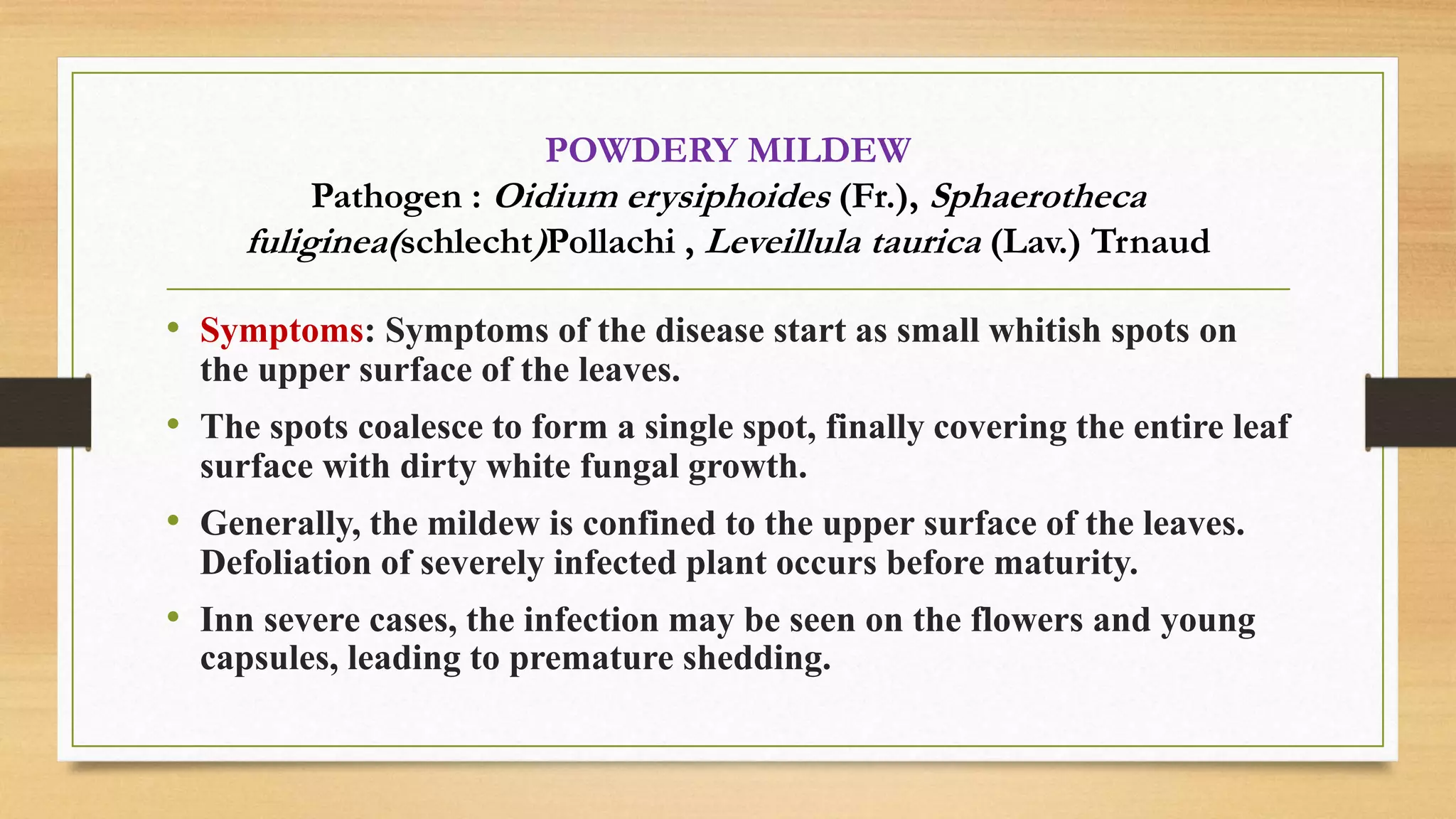 POWDERY MILDEW
Pathogen : Oidium erysiphoides (Fr.), Sphaerotheca fuliginea(schlecht)Pollachi , Leveillula taurica (Lav.) Trnaud

• Symptoms: Symptoms of the disease start as small whitish spots on the upper surface of the leaves.
• The spots coalesce to form a single spot, finally covering the entire leaf surface with dirty white fungal growth.
• Generally, the mildew is confined to the upper surface of the leaves. Defoliation of severely infected plant occurs before maturity.
• Inn severe cases, the infection may be seen on the flowers and young capsules, leading to premature shedding.